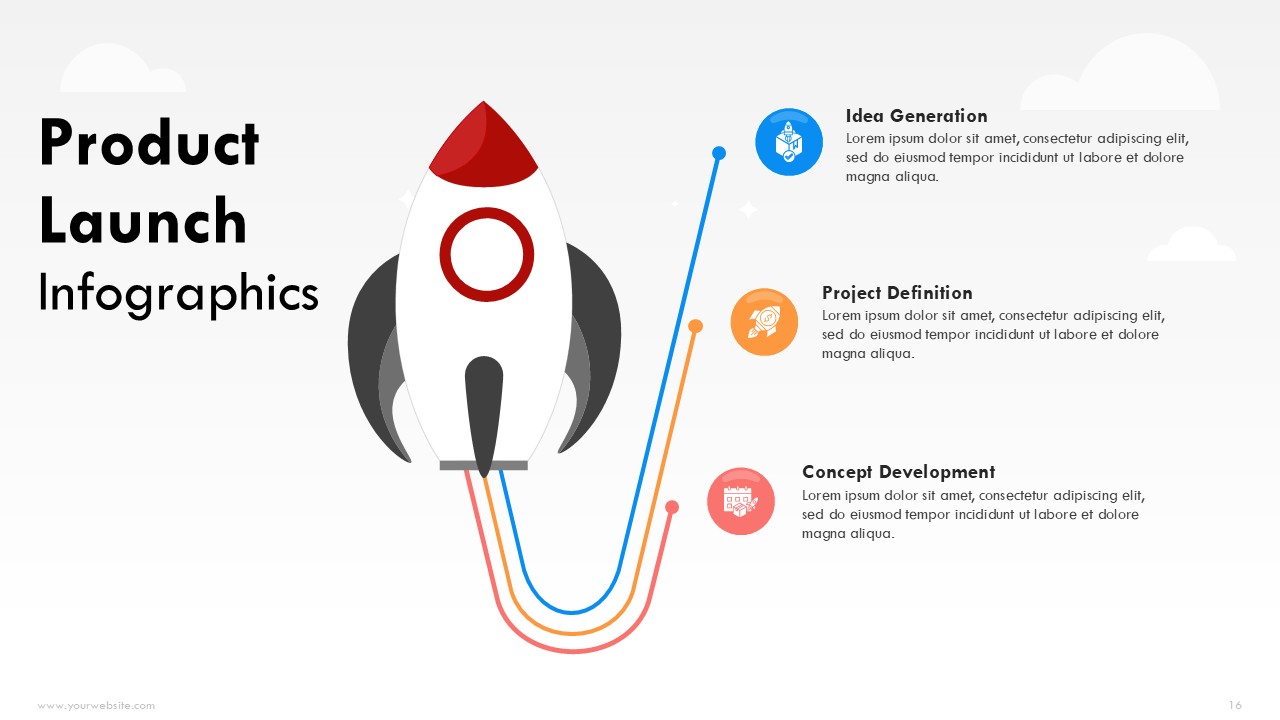 Product Launch Infographics

Idea Generation
Lorem ipsum dolor sit amet, consectetur adipiscing elit, sed do eiusmod tempor incididunt ut labore et dolore magna aliqua.

Project Definition
Lorem ipsum dolor sit amet, consectetur adipiscing elit, sed do eiusmod tempor incididunt ut labore et dolore magna aliqua.

Concept Development
Lorem ipsum dolor sit amet, consectetur adipiscing elit, sed do eiusmod tempor incididunt ut labore et dolore magna aliqua.

www.yourwebsite.com

16